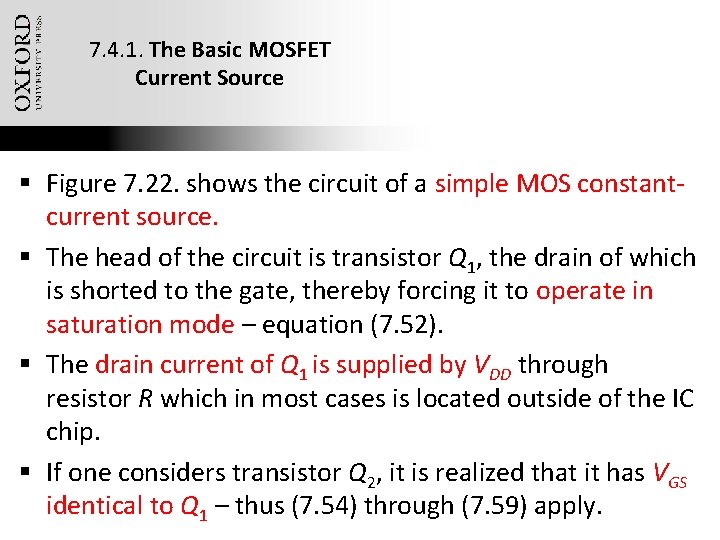 OXFORD
UNIVERSITY PRESS

7.4.1. The Basic MOSFET Current Source

▪ Figure 7.22. shows the circuit of a simple MOS constant-current source.

▪ The head of the circuit is transistor $Q_1$, the drain of which is shorted to the gate, thereby forcing it to operate in saturation mode – equation (7.52).

▪ The drain current of $Q_1$ is supplied by $V_{DD}$ through resistor $R$ which in most cases is located outside of the IC chip.

▪ If one considers transistor $Q_2$, it is realized that it has $V_{GS}$ identical to $Q_1$ – thus (7.54) through (7.59) apply.